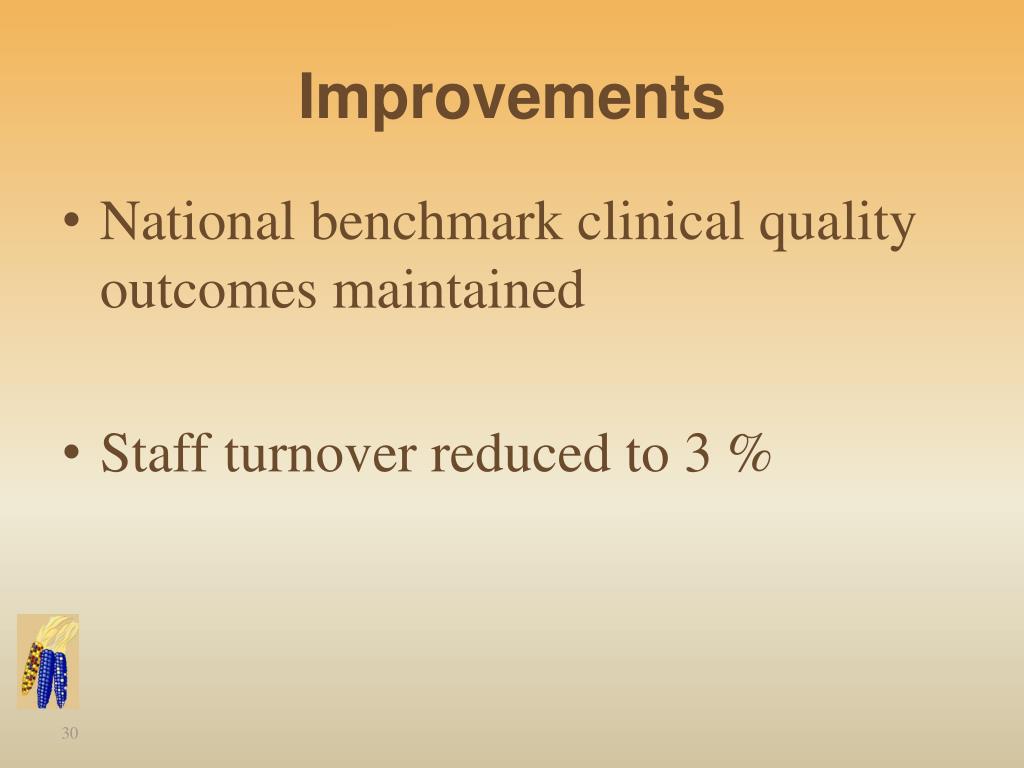 Improvements

• National benchmark clinical quality outcomes maintained

• Staff turnover reduced to 3 %

30